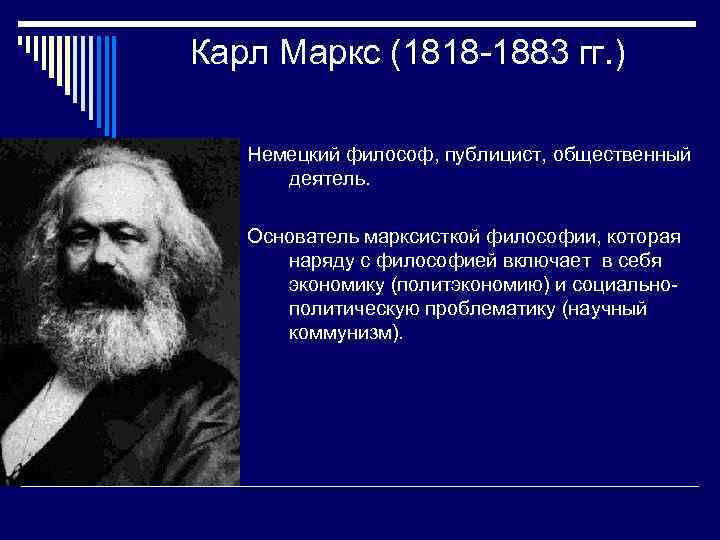 Карл Маркс (1818-1883 гг.)

Немецкий философ, публицист, общественный деятель.

Основатель марксисткой философии, которая наряду с философией включает в себя экономику (политэкономию) и социально-политическую проблематику (научный коммунизм).